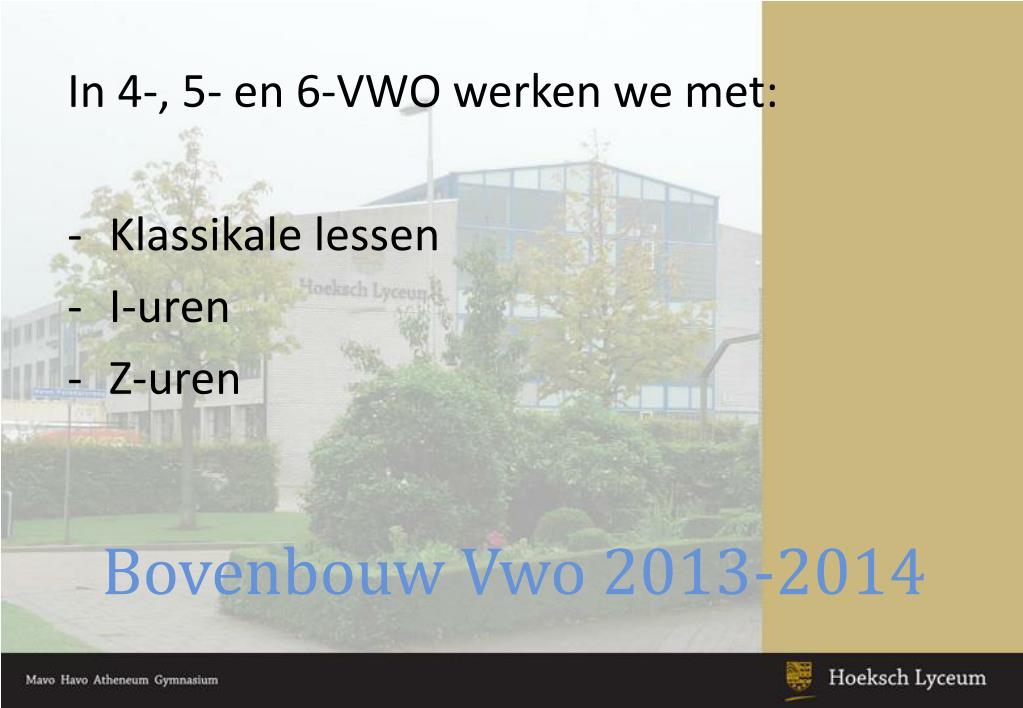 In 4-, 5- en 6-VWO werken we met:

- Klassikale lessen
- I-uren
- Z-uren

Hoeksch Lyceum

Bovenbouw Vwo 2013-2014

Mavo Havo Atheneum Gymnasium

Hoeksch Lyceum